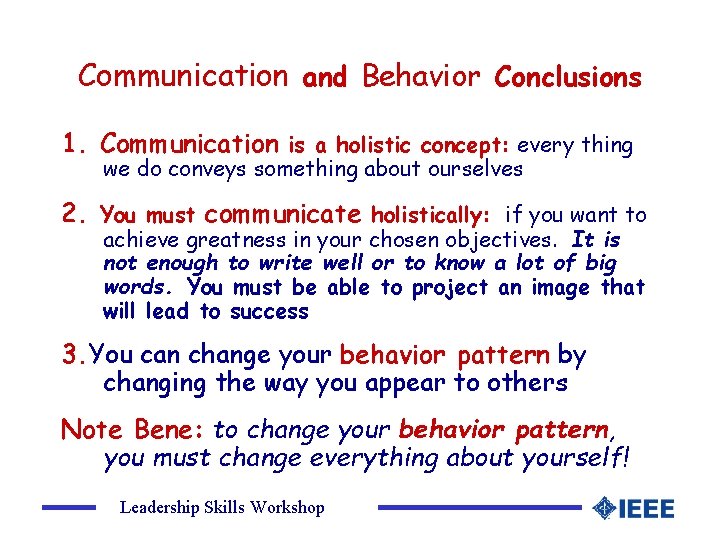 Communication and Behavior Conclusions

1. Communication is a holistic concept: every thing we do conveys something about ourselves

2. You must communicate holistically: if you want to achieve greatness in your chosen objectives. It is not enough to write well or to know a lot of big words. You must be able to project an image that will lead to success

3. You can change your behavior pattern by changing the way you appear to others

Note Bene: to change your behavior pattern, you must change everything about yourself!

Leadership Skills Workshop

IEEE